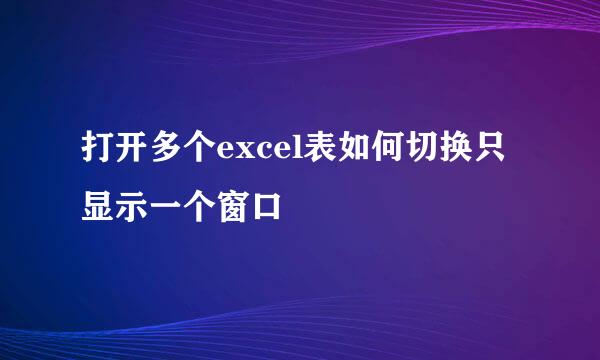 打开多个excel表如何切换只显示一个窗口